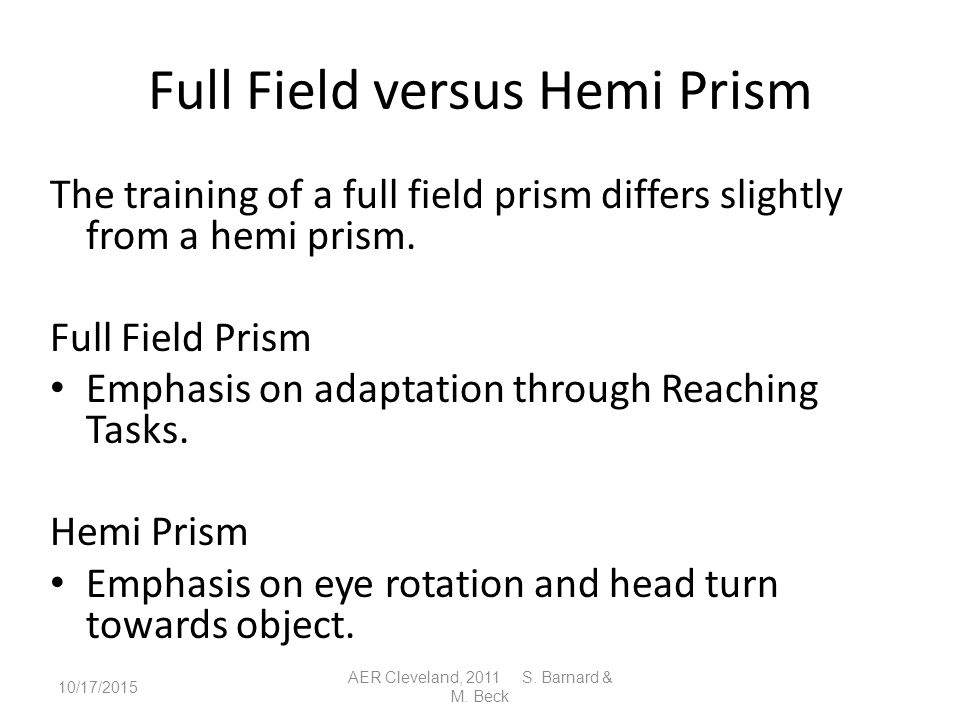 Full Field versus Hemi Prism

The training of a full field prism differs slightly from a hemi prism.

Full Field Prism
• Emphasis on adaptation through Reaching Tasks.

Hemi Prism
• Emphasis on eye rotation and head turn towards object.

10/17/2015

AER Cleveland, 2011 S. Barnard & M. Beck